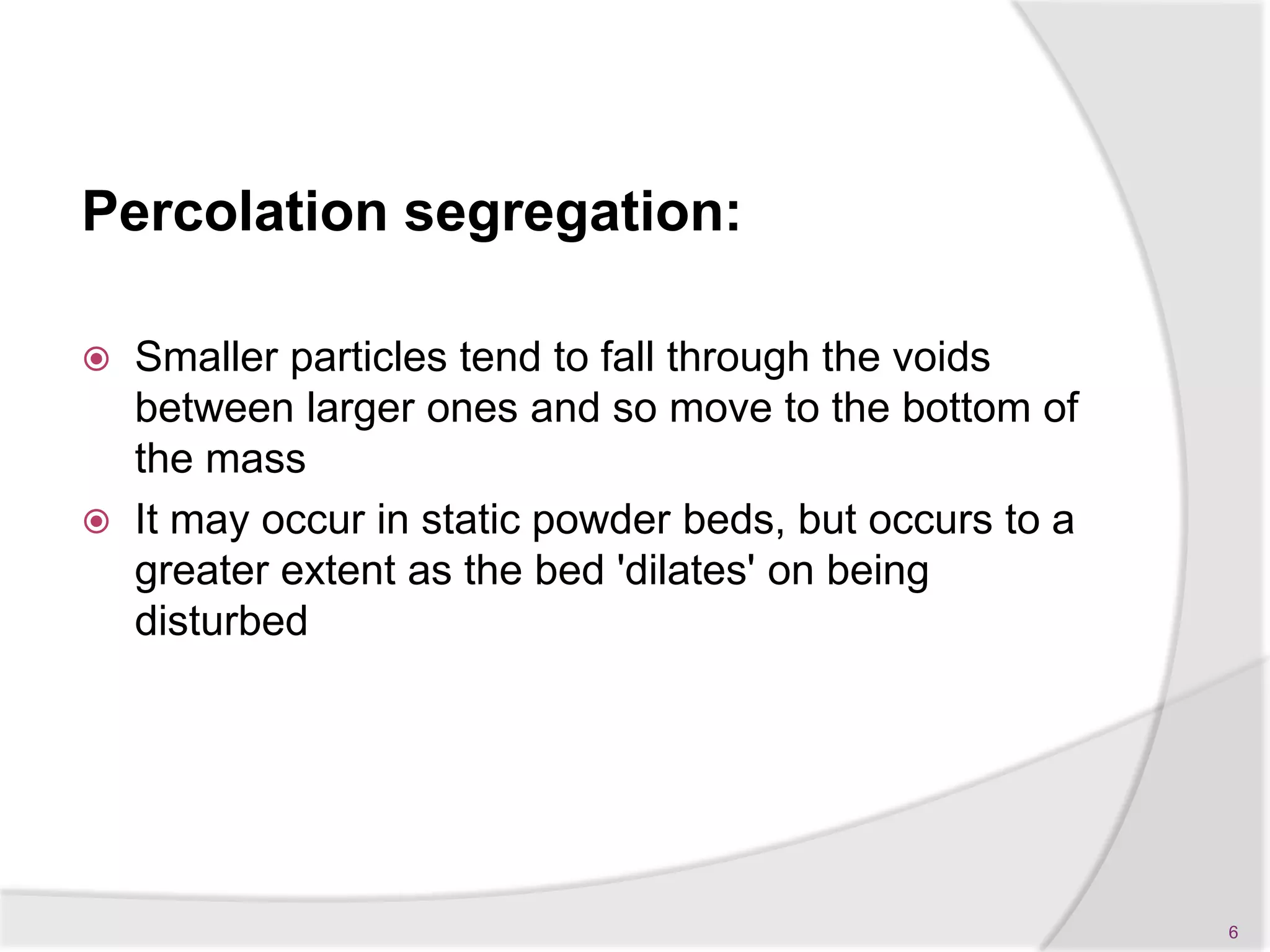 Percolation segregation:

Smaller particles tend to fall through the voids between larger ones and so move to the bottom of the mass

It may occur in static powder beds, but occurs to a greater extent as the bed 'dilates' on being disturbed

6